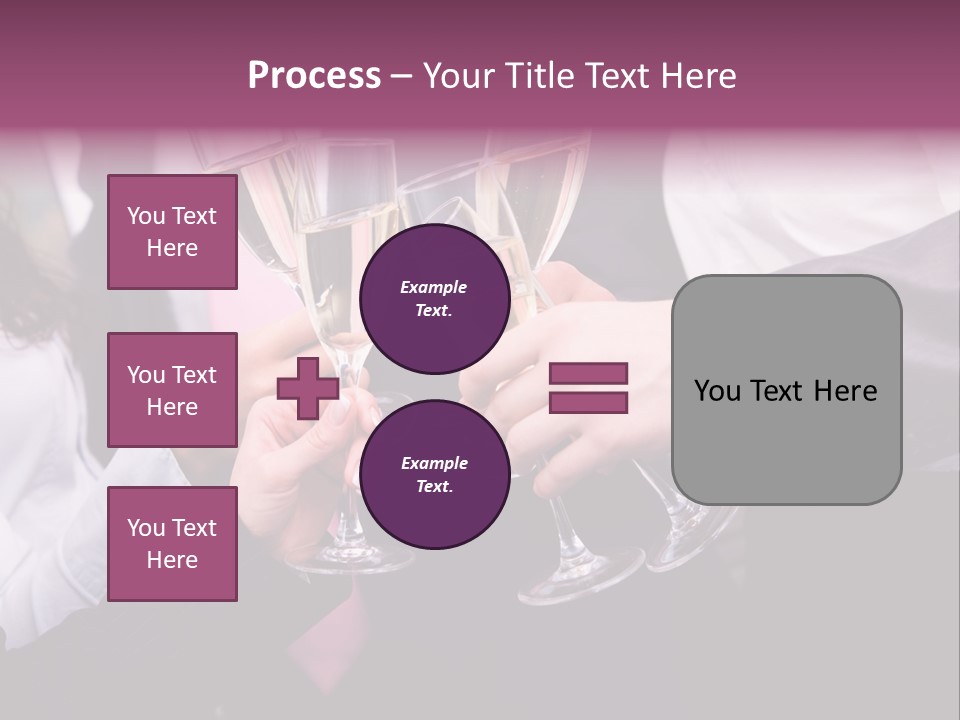 Process – Your Title Text Here

You Text Here

You Text Here

You Text Here

Example Text.

Example Text.

You Text Here